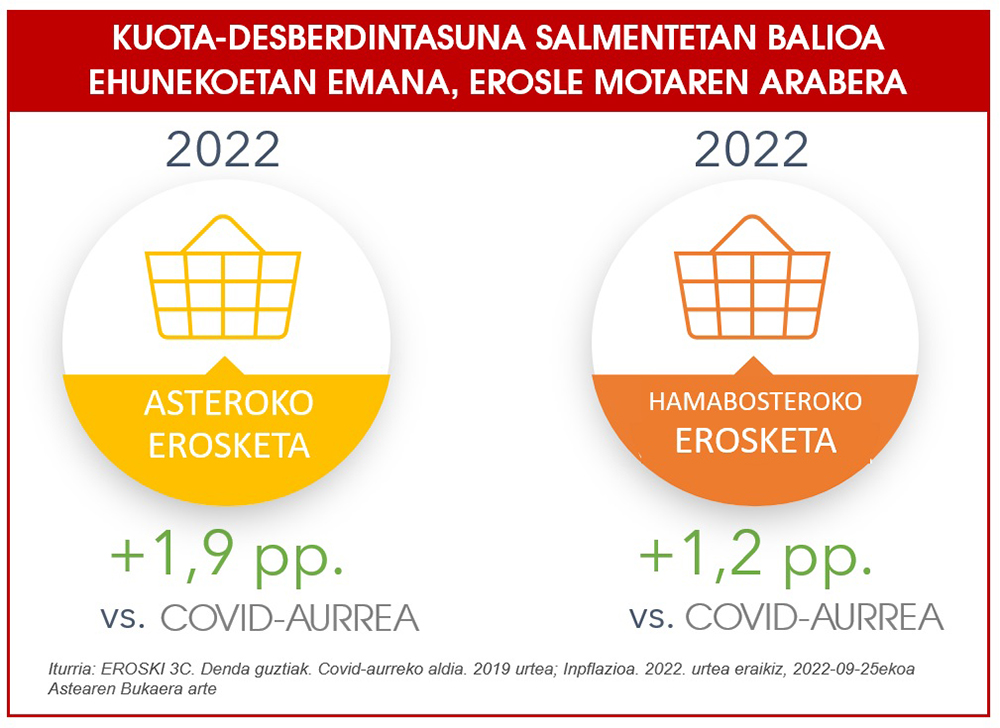 KUOTA-DESBERDINTASUNA SALMENTETAN BALIOA EHUNEKOETAN EMANA, EROSLE MOTAREN ARABERA

2022

ASTEROKO EROSKETA

+1,9 pp.

vs. COVID-AURREA

2022

HAMABOSTEROKO EROSKETA

+1,2 pp.

vs. COVID-AURREA

Iturria: EROSKI 3C. Denda guztiak. Covid-aurreko aldia. 2019 urtea; Inpflazioa. 2022. urtea eraikiz, 2022-09-25ekoa Astearen Bukaera arte